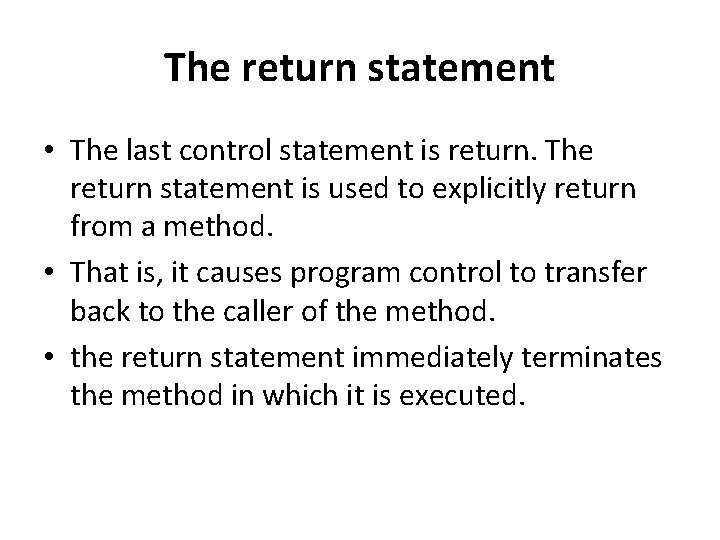 The return statement

• The last control statement is return. The return statement is used to explicitly return from a method.

• That is, it causes program control to transfer back to the caller of the method.

• the return statement immediately terminates the method in which it is executed.